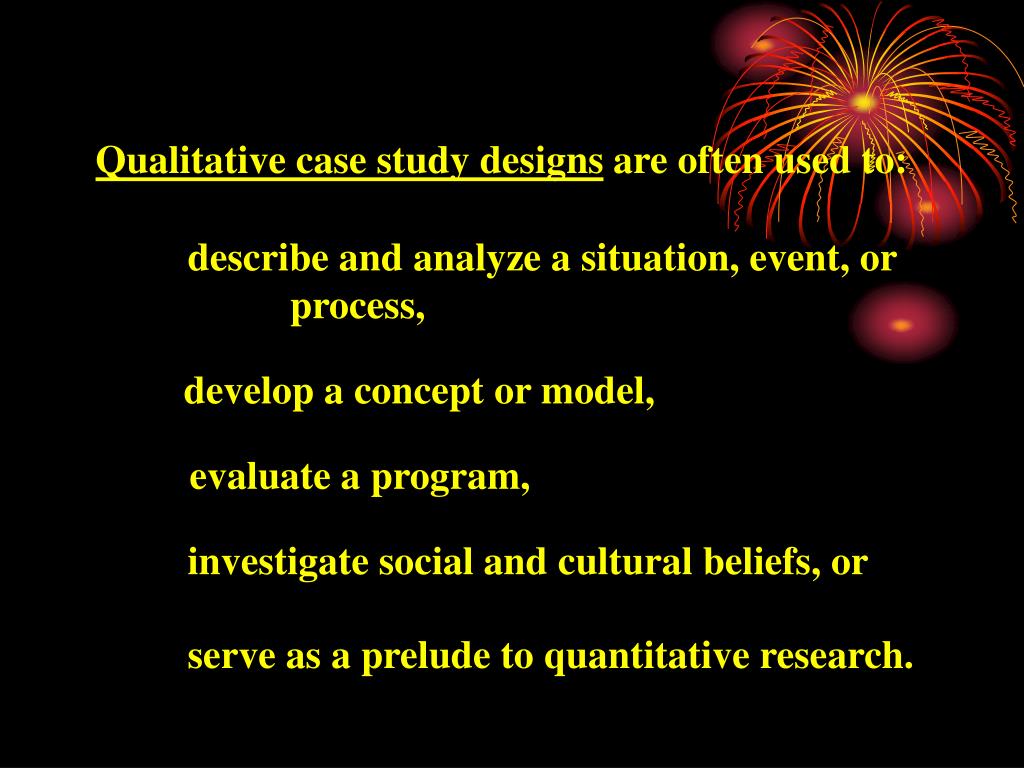 Qualitative case study designs are often used to:

describe and analyze a situation, event, or process,

develop a concept or model,

evaluate a program,

investigate social and cultural beliefs, or

serve as a prelude to quantitative research.